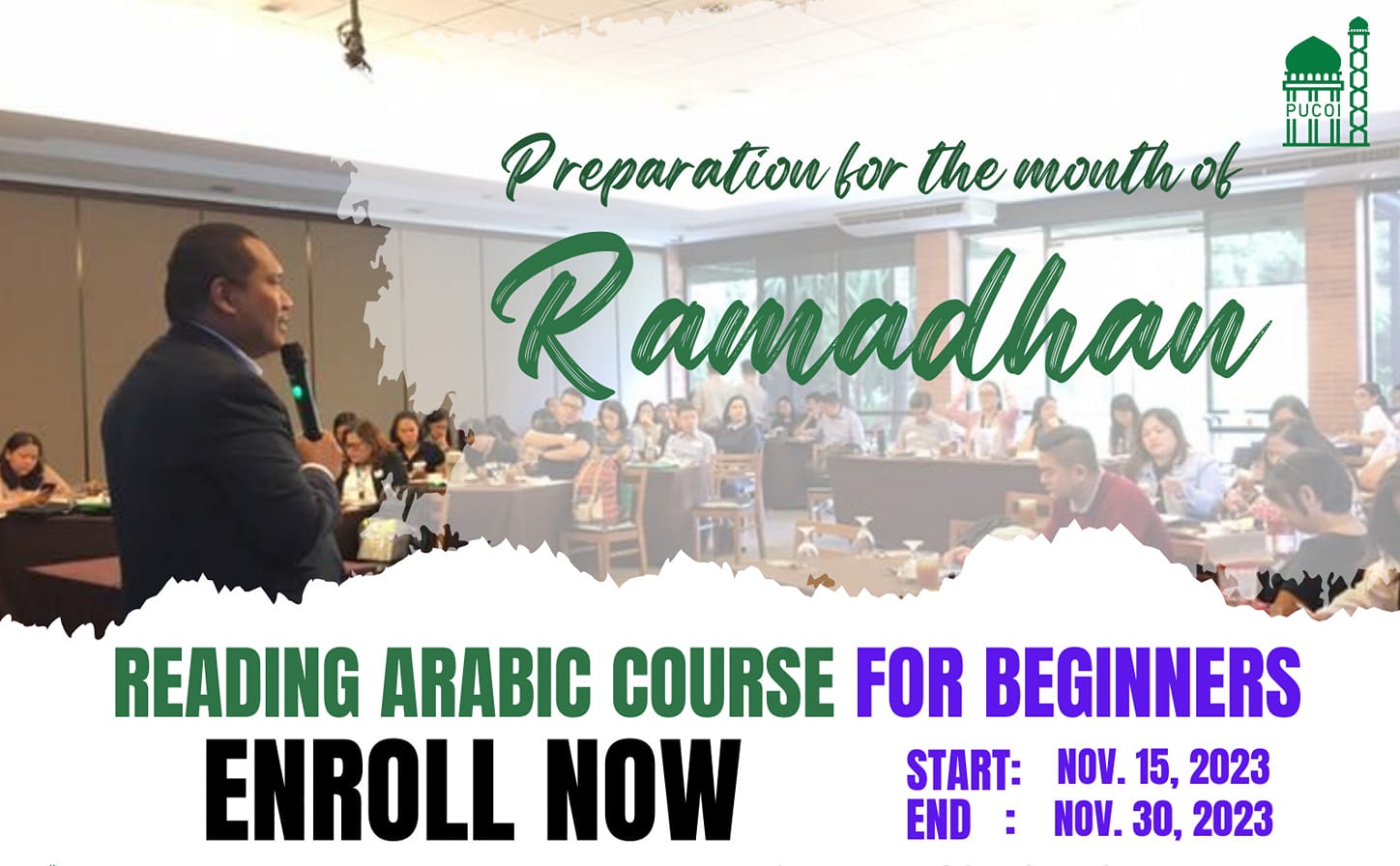 PUCOI

Preparation for the month of

Ramadhan

READING ARABIC COURSE FOR BEGINNERS

ENROLL NOW

START: NOV. 15, 2023
END : NOV. 30, 2023